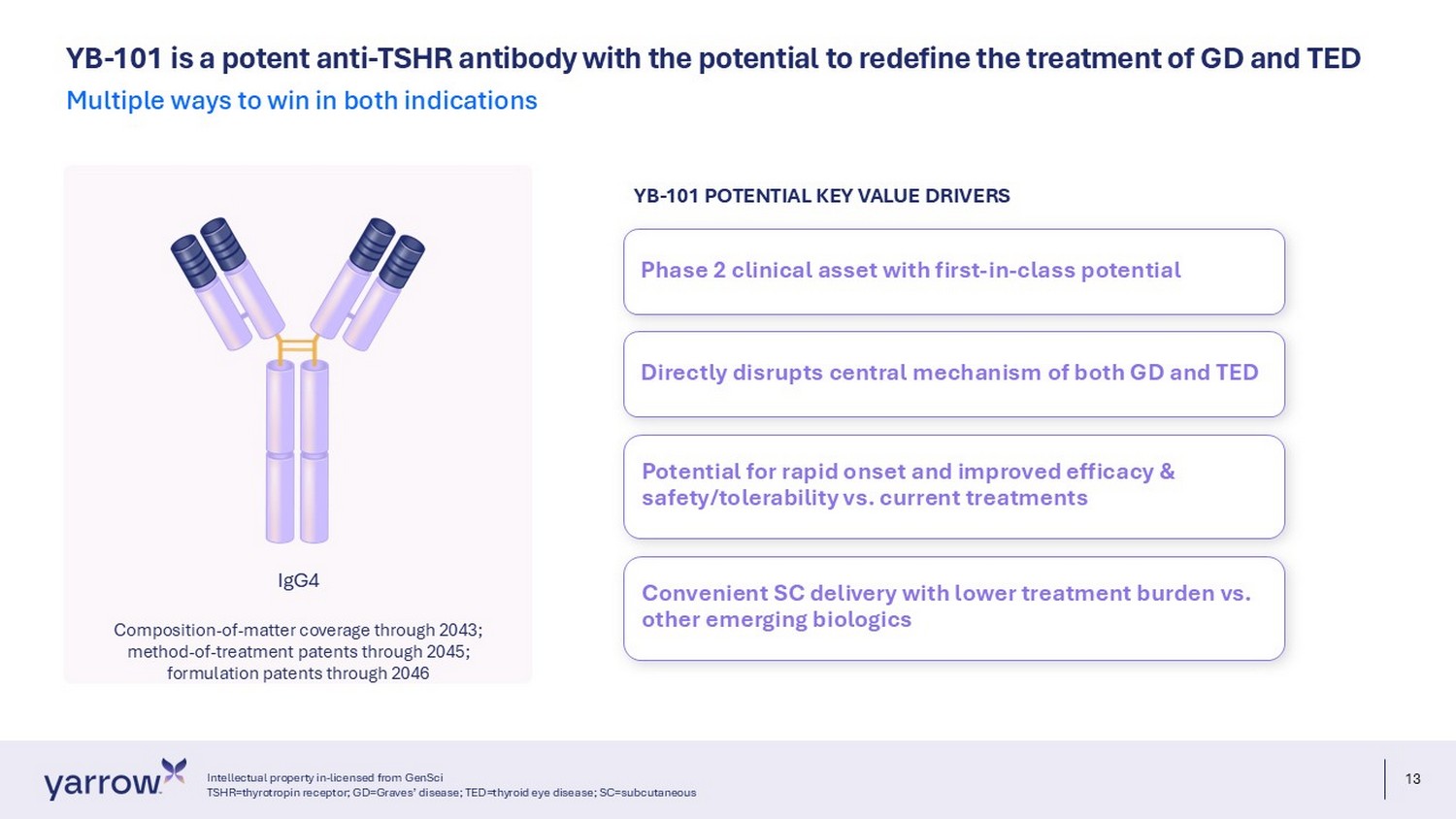 YB-101 is a potent anti-TSHR antibody with the potential to redefine the treatment of GD and TED

Multiple ways to win in both indications

IgG4

Composition-of-matter coverage through 2043; method-of-treatment patents through 2045; formulation patents through 2046

YB-101 POTENTIAL KEY VALUE DRIVERS

Phase 2 clinical asset with first-in-class potential

Directly disrupts central mechanism of both GD and TED

Potential for rapid onset and improved efficacy & safety/tolerability vs. current treatments

Convenient SC delivery with lower treatment burden vs. other emerging biologics

yarrow

Intellectual property in-licensed from GenSci
TSHR=thyrotropin receptor; GD=Graves' disease; TED=thyroid eye disease; SC=subcutaneous

13